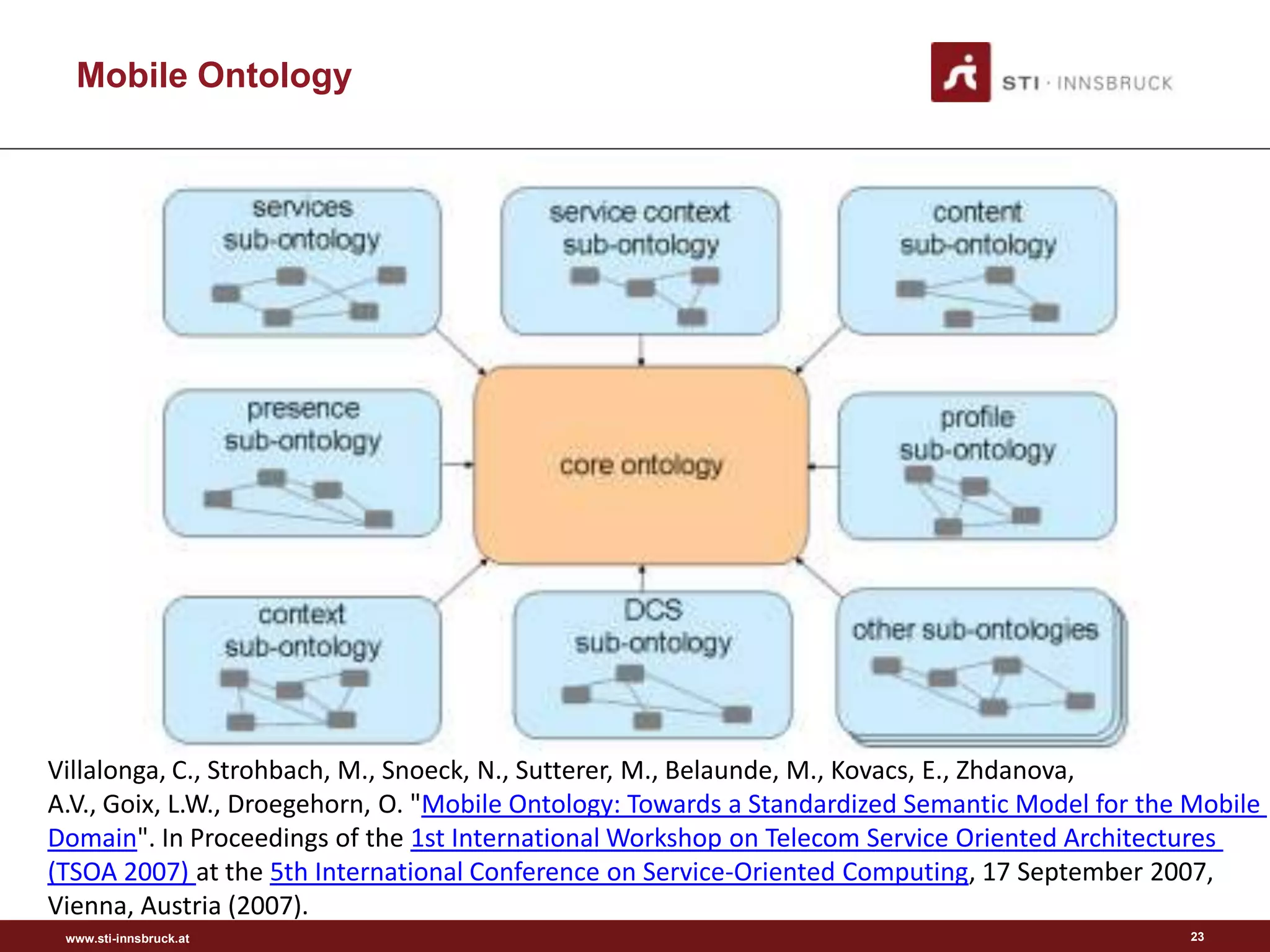 Mobile Ontology

STI · INNSBRUCK

services sub-ontology

service context sub-ontology

content sub-ontology

presence sub-ontology

core ontology

profile sub-ontology

context sub-ontology

DCS sub-ontology

other sub-ontologies

Villalonga, C., Strohbach, M., Snoeck, N., Sutterer, M., Belaunde, M., Kovacs, E., Zhdanova, A.V., Goix, L.W., Droegehorn, O. "Mobile Ontology: Towards a Standardized Semantic Model for the Mobile Domain". In Proceedings of the 1st International Workshop on Telecom Service Oriented Architectures (TSOA 2007) at the 5th International Conference on Service-Oriented Computing, 17 September 2007, Vienna, Austria (2007).

www.sti-innsbruck.at

23